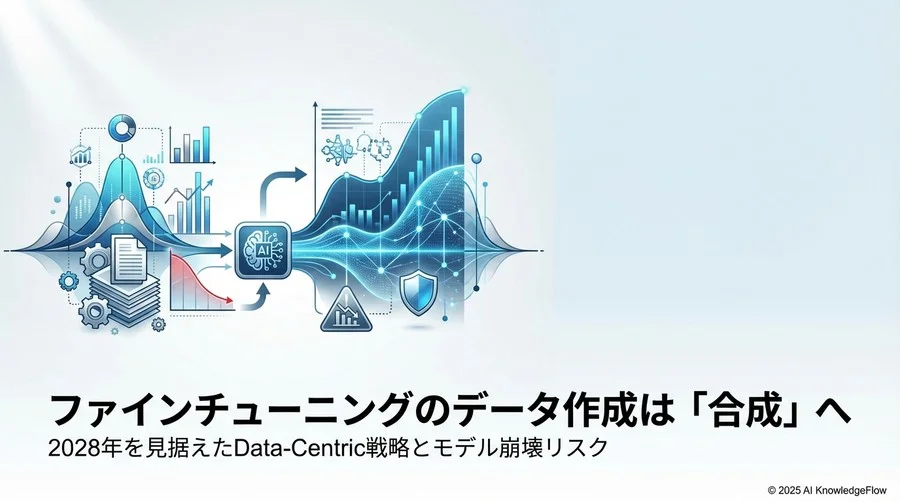 AI

ファインチューニングのデータ作成は「合成」へ
2028年を見据えたData-Centric戦略とモデル崩壊リスク

© 2025 AI KnowledgeFlow